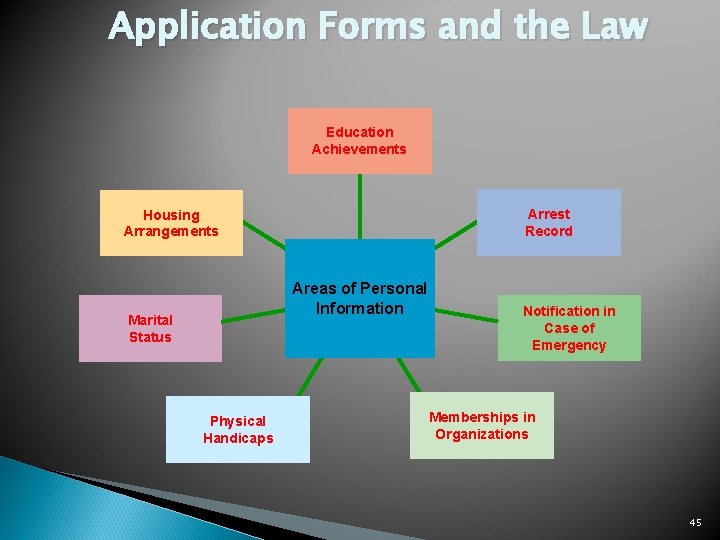 Application Forms and the Law

Education Achievements

Housing Arrangements

Arrest Record

Areas of Personal Information

Marital Status

Notification in Case of Emergency

Physical Handicaps

Memberships in Organizations

45